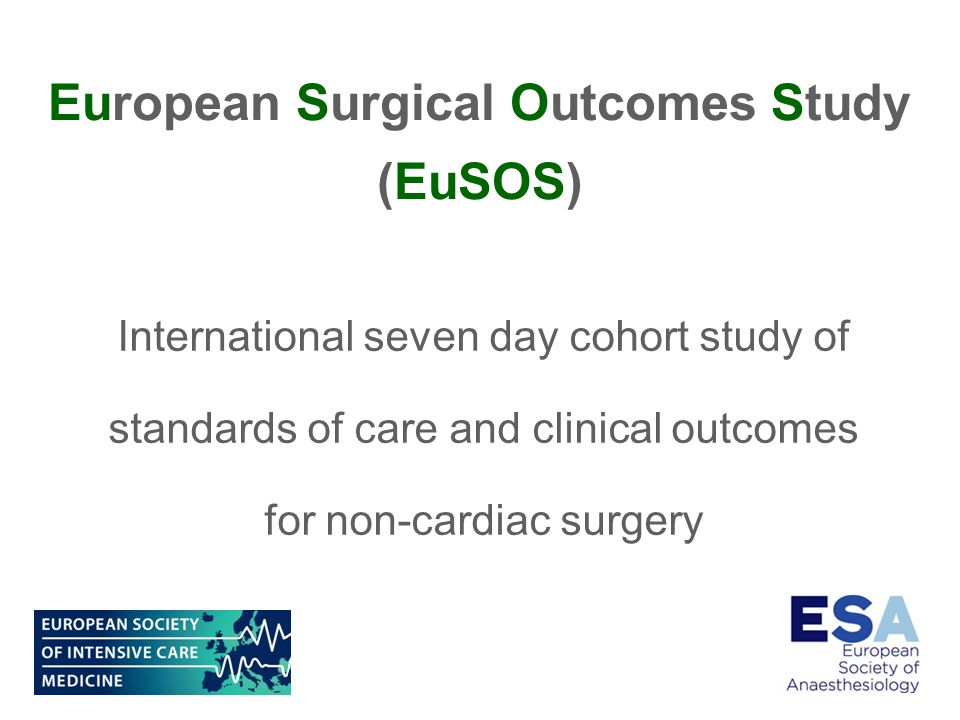 European Surgical Outcomes Study
(EuSOS)

International seven day cohort study of standards of care and clinical outcomes for non-cardiac surgery

EUROPEAN SOCIETY OF INTENSIVE CARE MEDICINE

ESA
European Society of Anaesthesiology